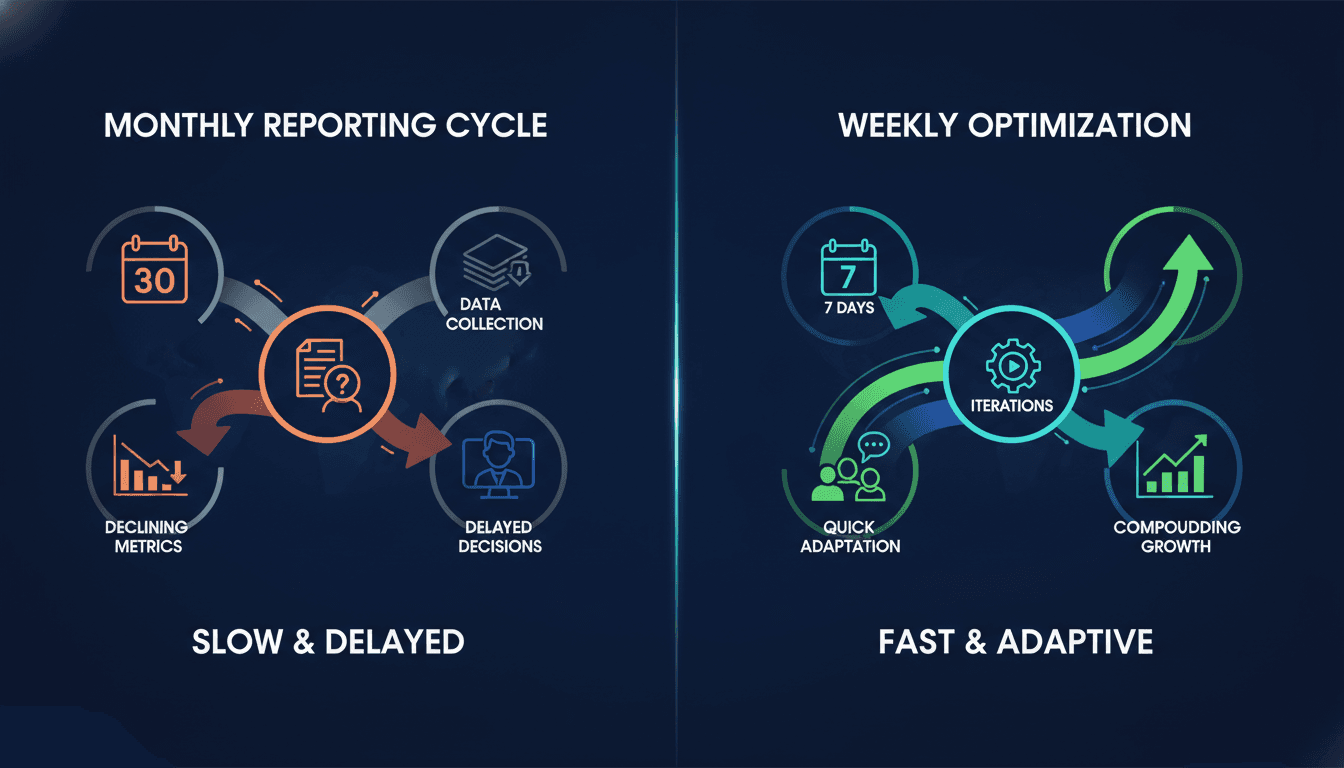 MONTHLY REPORTING CYCLE

30

DATA COLLECTION

DECLINING METRICS

DELAYED DECISIONS

SLOW & DELAYED

WEEKLY OPTIMIZATION

7

7 DAYS

ITERATIONS

QUICK ADAPTATION

COMPOUDDING GROWTH

FAST & ADAPTIVE